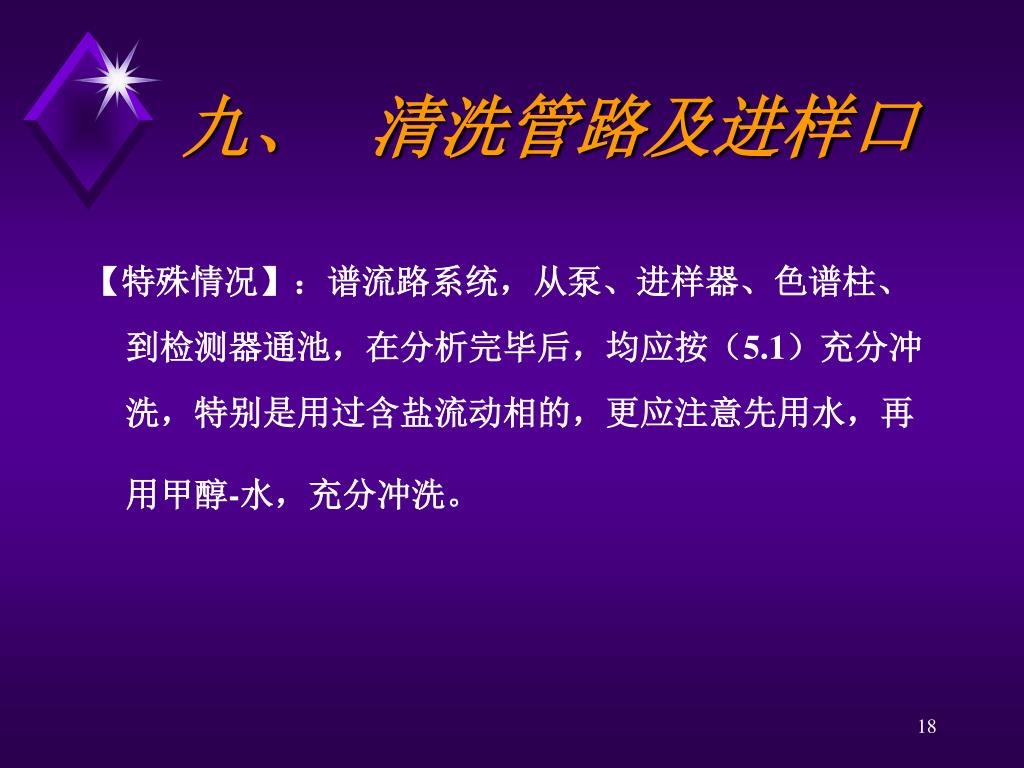 九、　清洗管路及进样口

【特殊情况】：谱流路系统，从泵、进样器、色谱柱、到检测器通池，在分析完毕后，均应按（5.1）充分冲洗，特别是用过含盐流动相的，更应注意先用水，再用甲醇-水，充分冲洗。

18